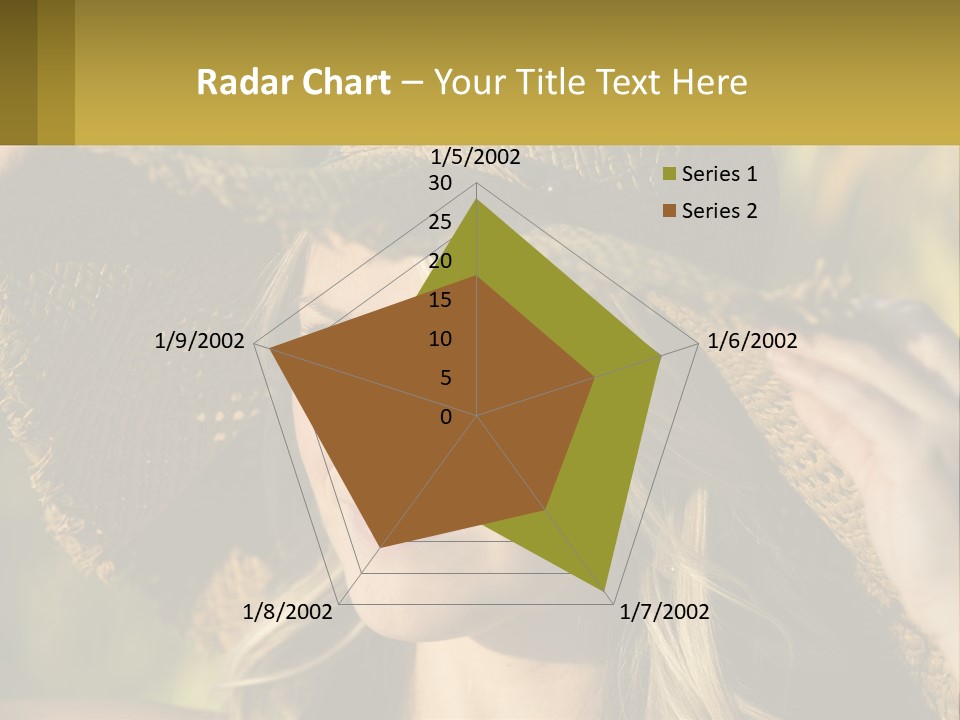 Radar Chart – Your Title Text Here

1/5/2002
30
25
20
15
10
5
0
1/6/2002
1/7/2002
1/8/2002
1/9/2002

Series 1
Series 2